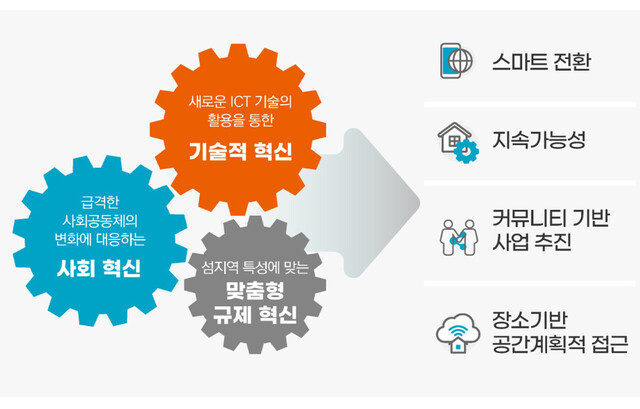 새로운 ICT 기술의 활용을 통한
기술적 혁신

급격한 사회공동체의 변화에 대응하는
사회 혁신

섬지역 특성에 맞는
맞춤형 규제 혁신

스마트 전환

지속가능성

커뮤니티 기반 사업 추진

장소기반 공간계획적 접근